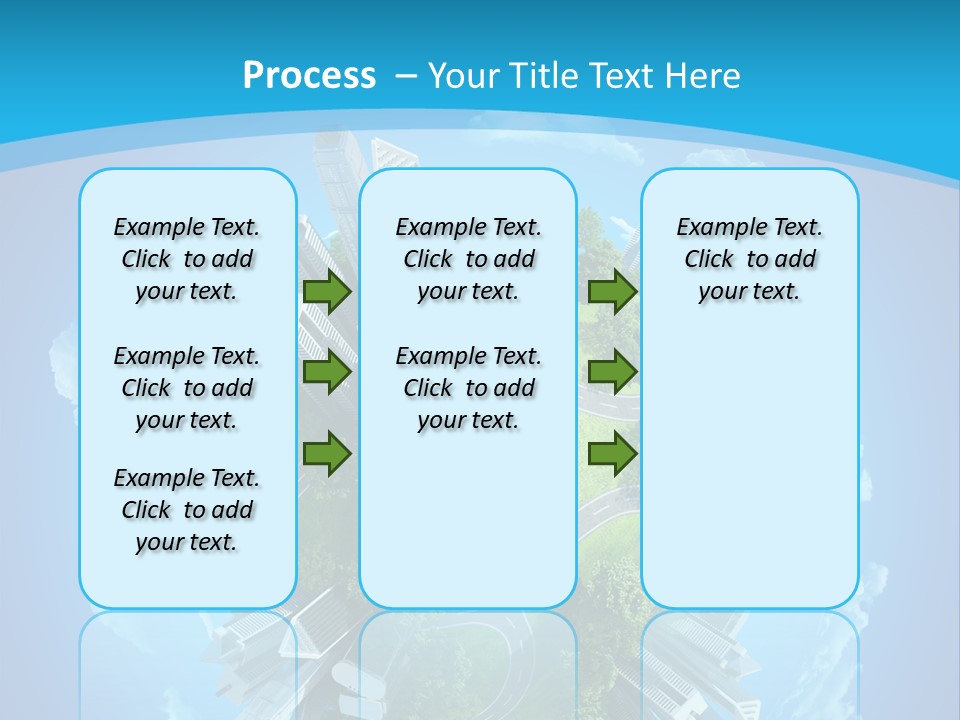 Process – Your Title Text Here

Example Text. Click to add your text.

Example Text. Click to add your text.

Example Text. Click to add your text.

Example Text. Click to add your text.

Example Text. Click to add your text.

Example Text. Click to add your text.